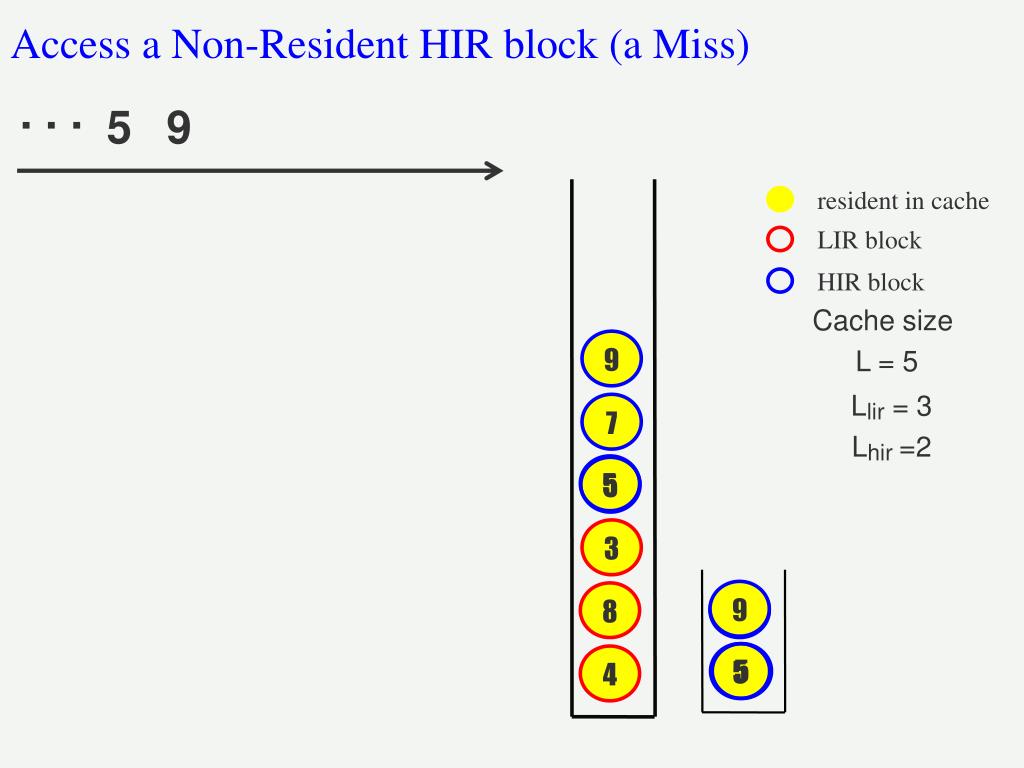 Access a Non-Resident HIR block (a Miss)

· · · 5 9

resident in cache
LIR block
HIR block
Cache size
L = 5
$L_{lir}$ = 3
$L_{hir}$ =2

9
7
5
3
8
4

9
5